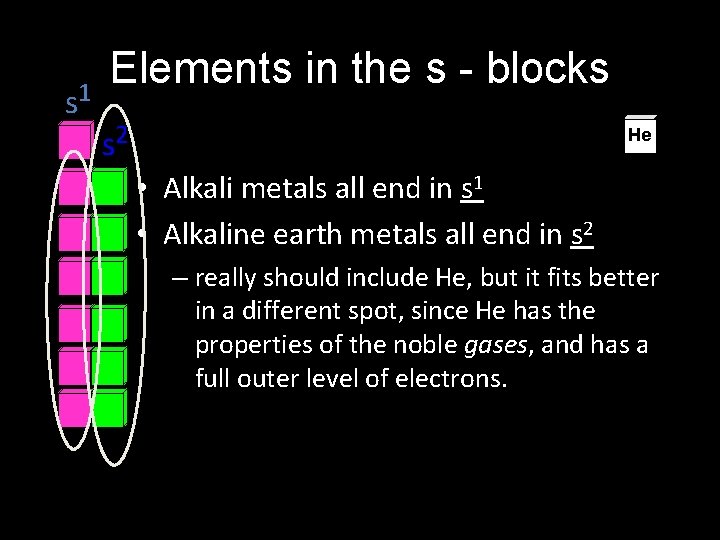 Elements in the s - blocks

$s^1$

$s^2$

He

• Alkali metals all end in $s^1$
• Alkaline earth metals all end in $s^2$
– really should include He, but it fits better in a different spot, since He has the properties of the noble gases, and has a full outer level of electrons.